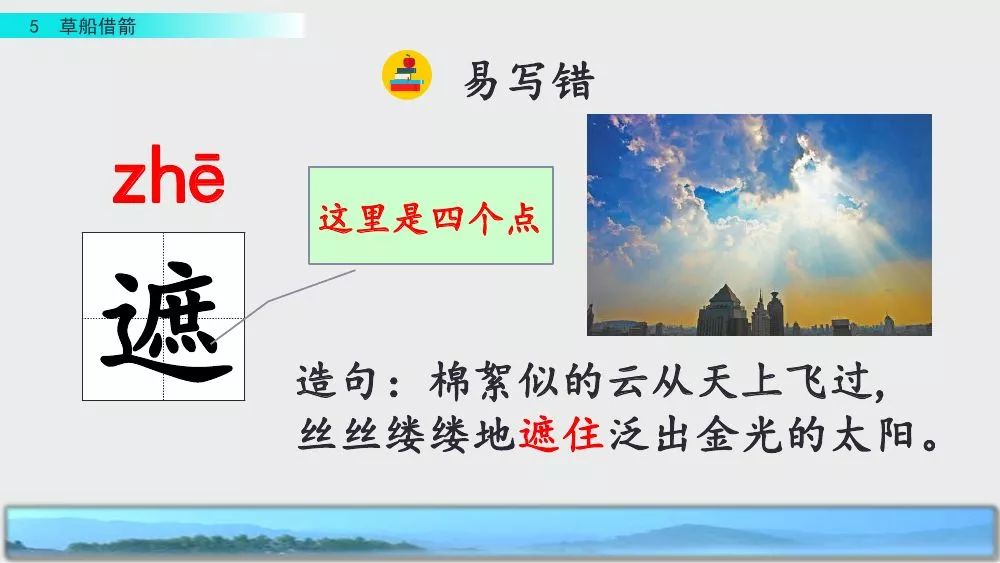 5 草船借箭

易写错

zhē

遮

这里是四个点

造句：棉絮似的云从天上飞过，丝丝缕缕地遮住泛出金光的太阳。